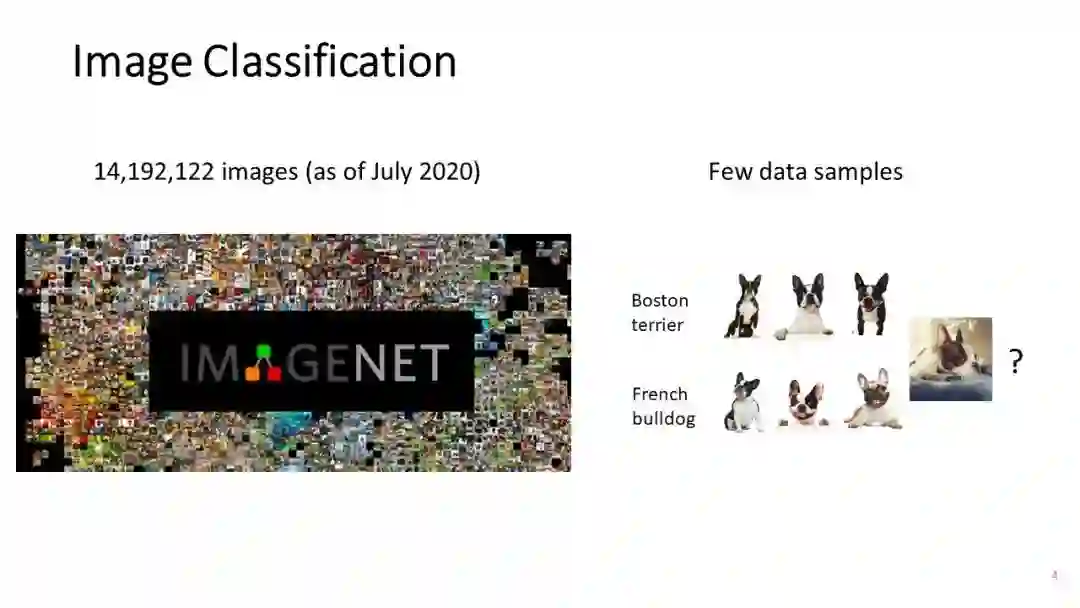 Image Classification

14,192,122 images (as of July 2020)

IMAGENET

Few data samples

Boston terrier

French bulldog

?

4